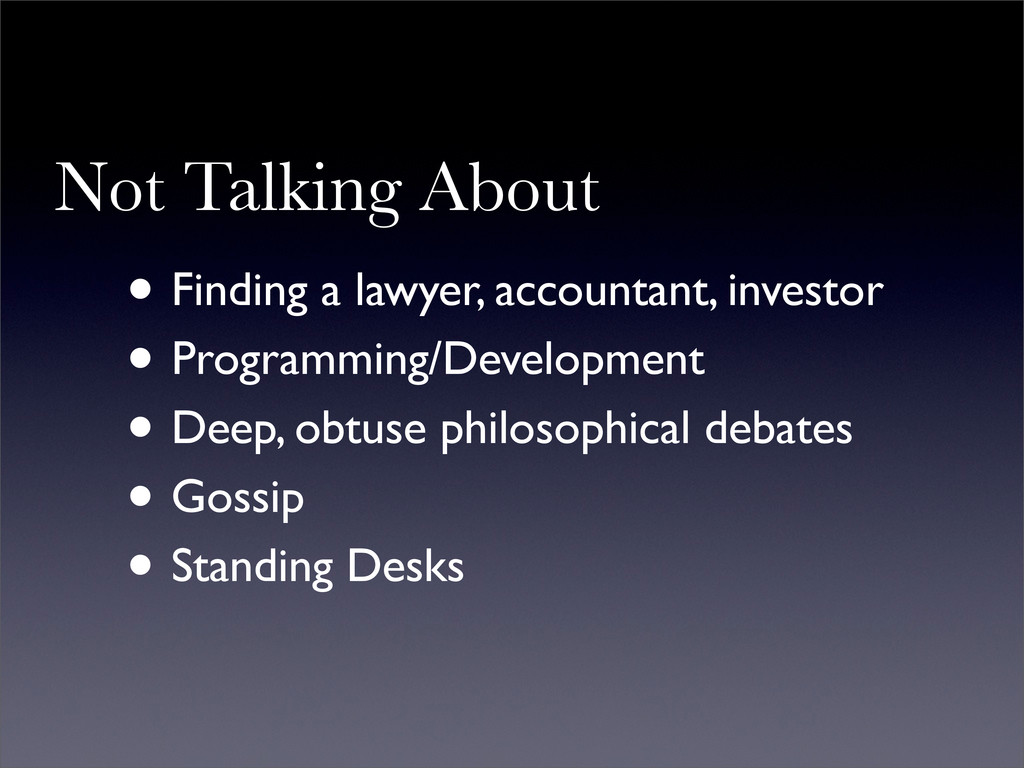 Not Talking About

• Finding a lawyer, accountant, investor
• Programming/Development
• Deep, obtuse philosophical debates
• Gossip
• Standing Desks